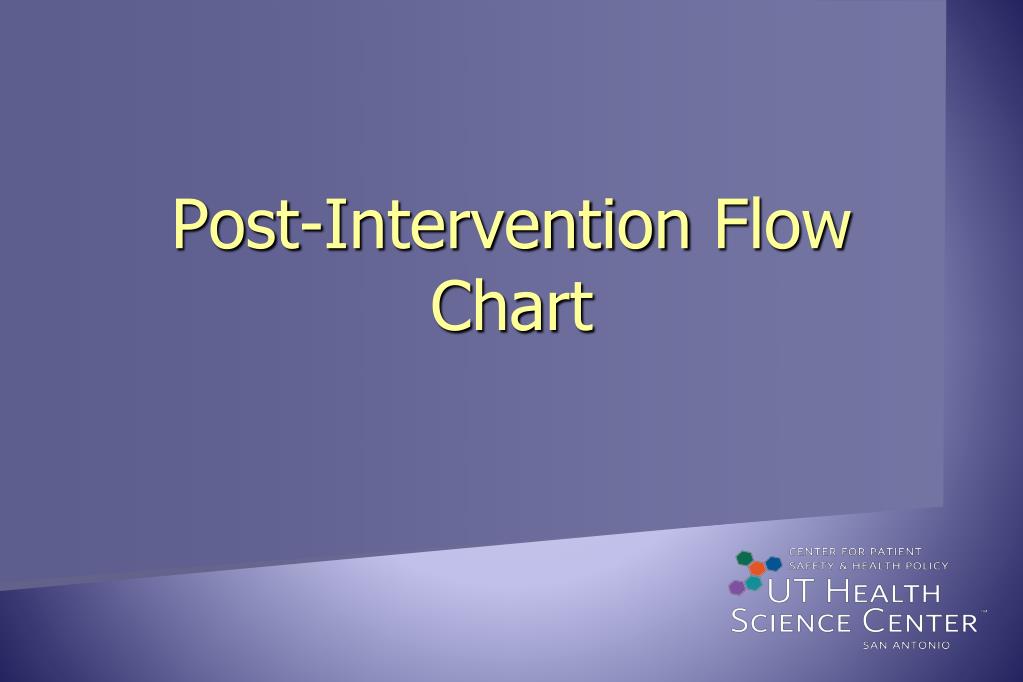 Post-Intervention Flow Chart

CENTER FOR PATIENT SAFETY & HEALTH POLICY
UT HEALTH SCIENCE CENTER™
SAN ANTONIO